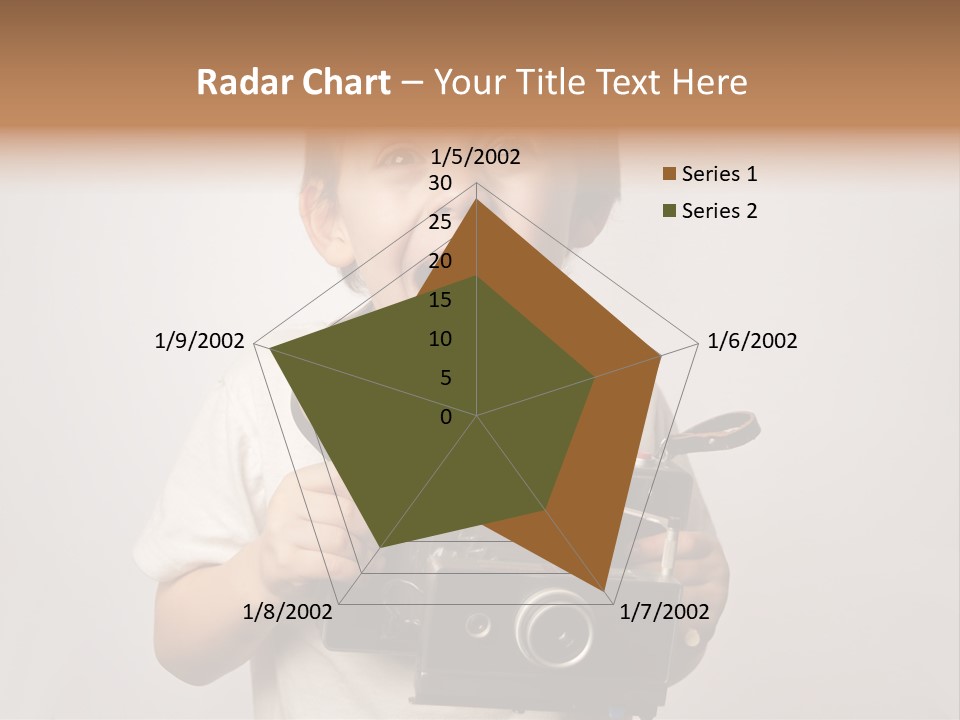 Radar Chart – Your Title Text Here

1/5/2002
30
25
20
15
10
5
0
1/6/2002
1/7/2002
1/8/2002
1/9/2002

Series 1
Series 2